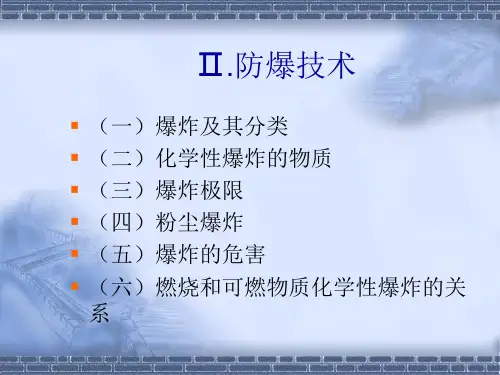 Ⅱ.防爆技术

（一）爆炸及其分类
（二）化学性爆炸的物质
（三）爆炸极限
（四）粉尘爆炸
（五）爆炸的危害
（六）燃烧和可燃物质化学性爆炸的关系